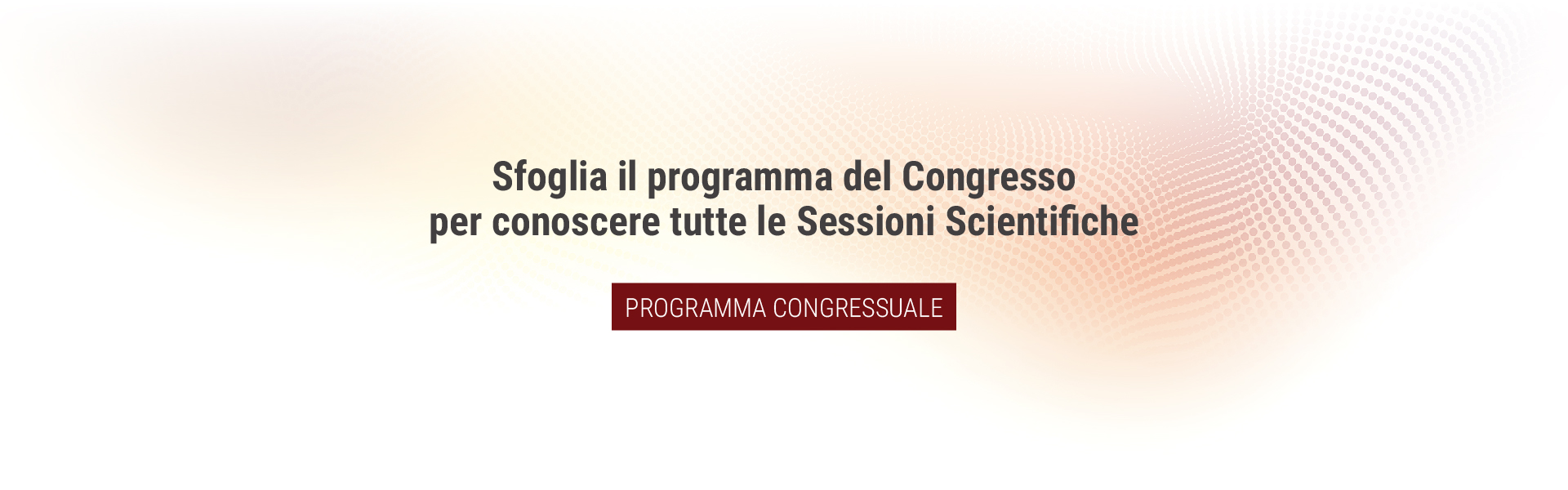 Sfoglia il programma del Congresso
per conoscere tutte le Sessioni Scientifiche

PROGRAMMA CONGRESSUALE